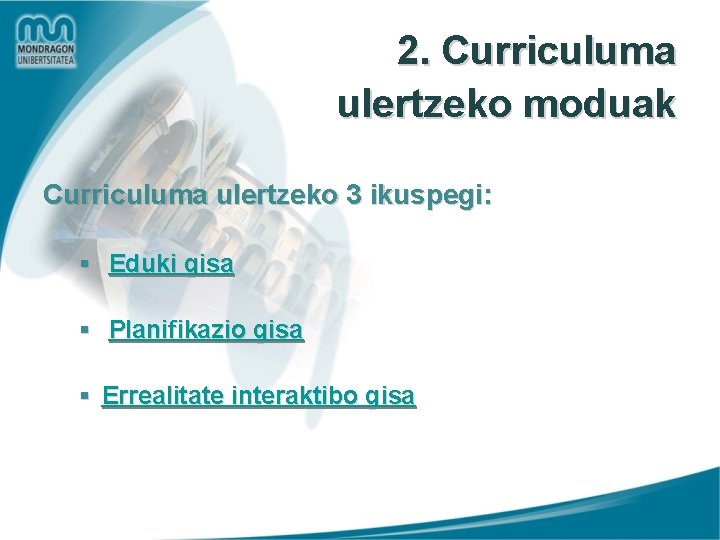 MONDRAGON UNIBERTSITATEA

2. Curriculuma ulertzeko moduak

Curriculuma ulertzeko 3 ikuspegi:

▪ Eduki gisa

▪ Planifikazio gisa

▪ Errealitate interaktibo gisa